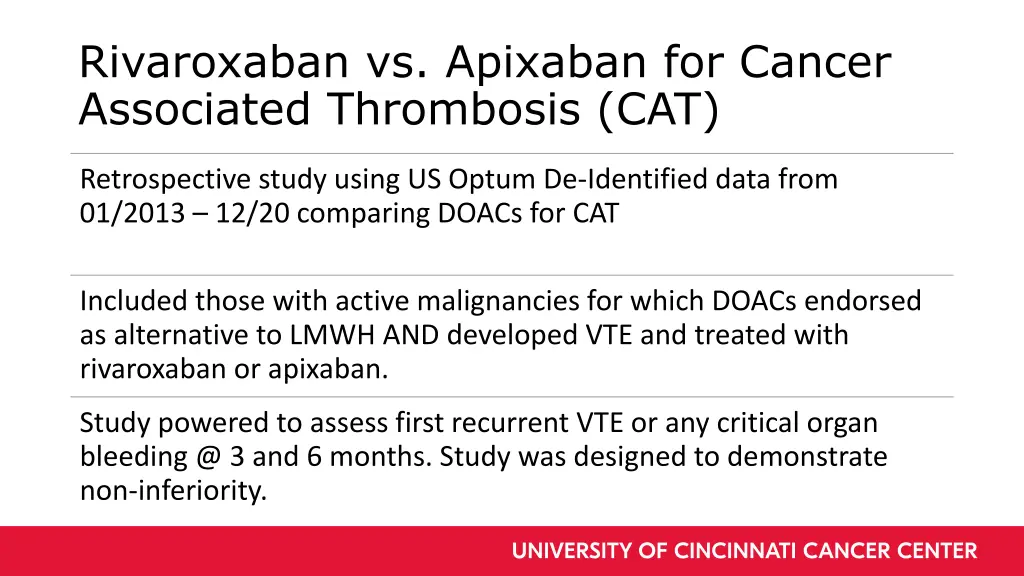 Rivaroxaban vs. Apixaban for Cancer Associated Thrombosis (CAT)

Retrospective study using US Optum De-Identified data from 01/2013 – 12/20 comparing DOACs for CAT

Included those with active malignancies for which DOACs endorsed as alternative to LMWH AND developed VTE and treated with rivaroxaban or apixaban.

Study powered to assess first recurrent VTE or any critical organ bleeding @ 3 and 6 months. Study was designed to demonstrate non-inferiority.

UNIVERSITY OF CINCINNATI CANCER CENTER